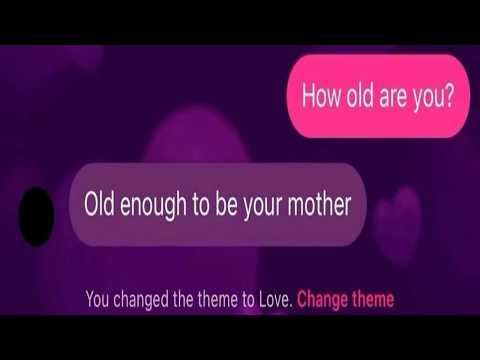 How old are you?

Old enough to be your mother

You changed the theme to Love. Change theme